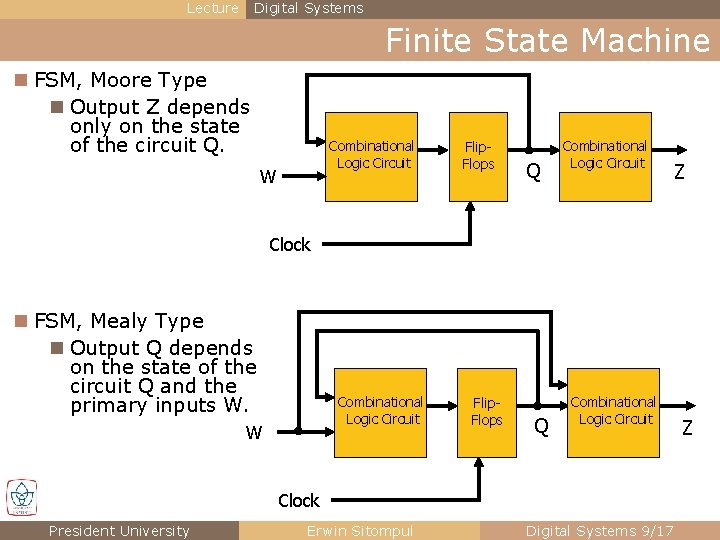 Lecture Digital Systems

Finite State Machine

FSM, Moore Type

Output Z depends only on the state of the circuit Q.

W

Combinational Logic Circuit

Flip-Flops

Q

Combinational Logic Circuit

Z

Clock

FSM, Mealy Type

Output Q depends on the state of the circuit Q and the primary inputs W.

W

Combinational Logic Circuit

Flip-Flops

Q

Combinational Logic Circuit

Z

Clock

President University

Erwin Sitompul

Digital Systems 9/17